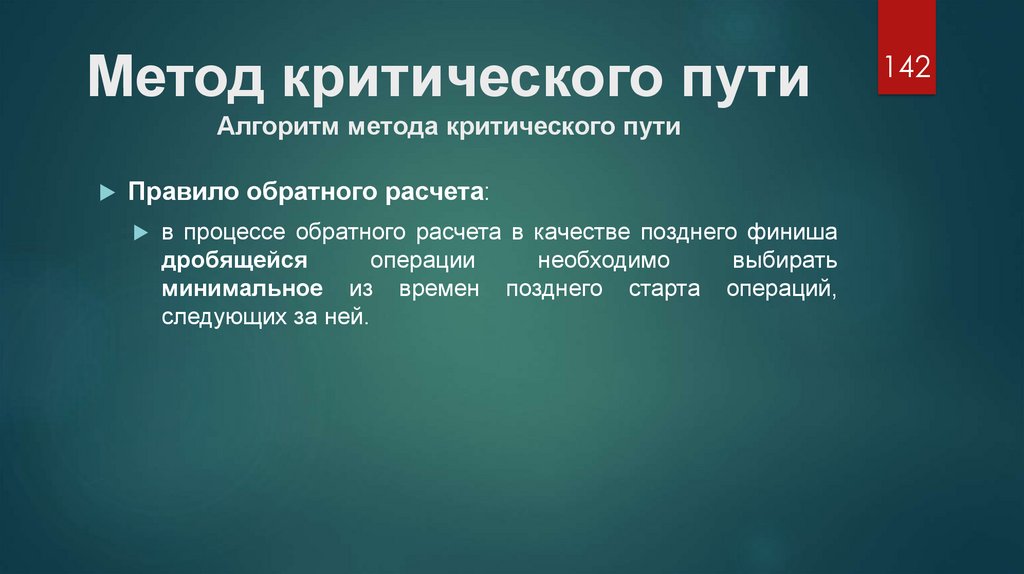 Метод критического пути

142

Алгоритм метода критического пути

Правило обратного расчета:

в процессе обратного расчета в качестве позднего финиша дробящейся операции необходимо выбирать минимальное из времен позднего старта операций, следующих за ней.